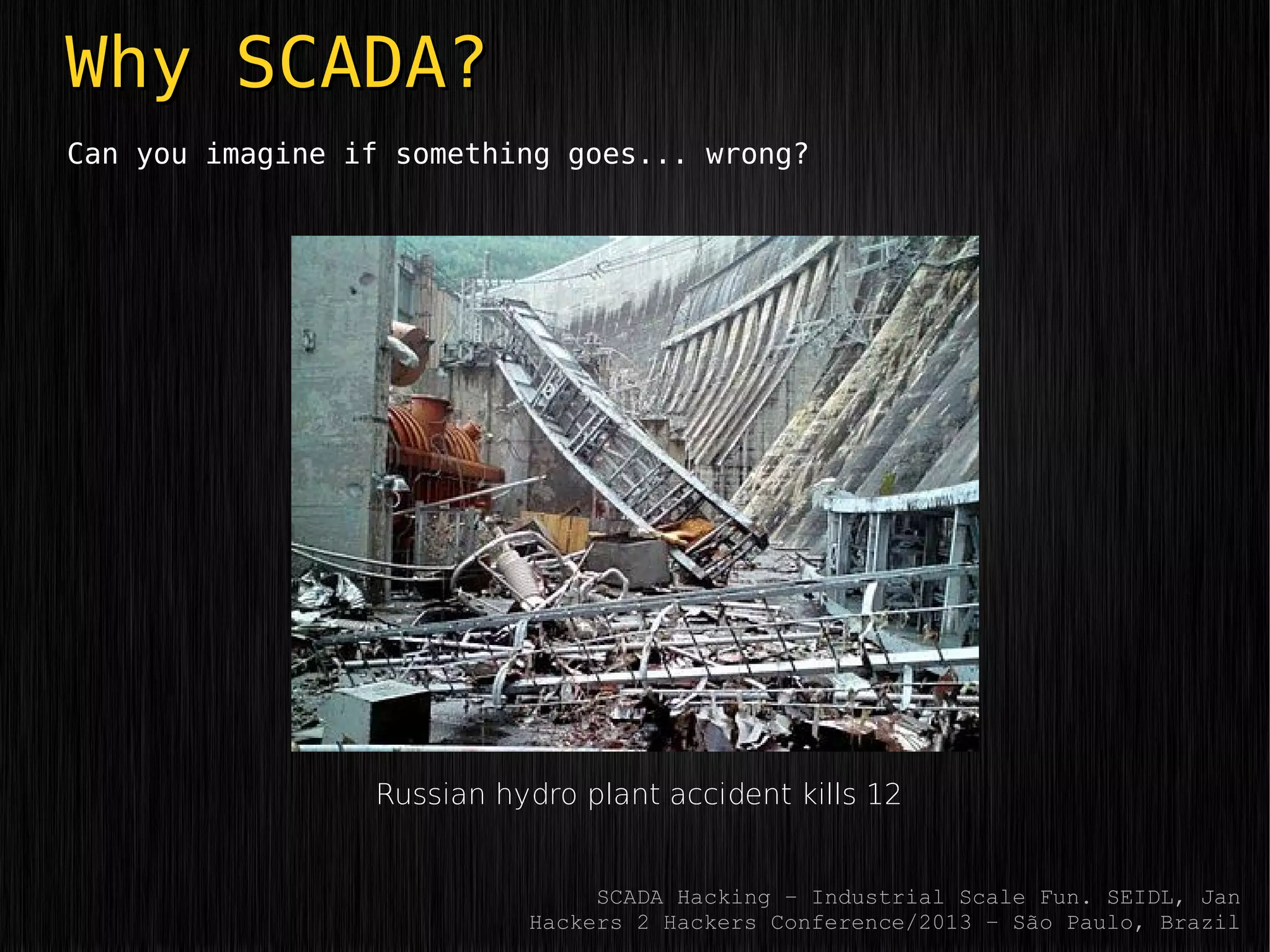 Why SCADA?

Can you imagine if something goes... wrong?

Russian hydro plant accident kills 12

SCADA Hacking – Industrial Scale Fun. SEIDL, Jan
Hackers 2 Hackers Conference/2013 – São Paulo, Brazil